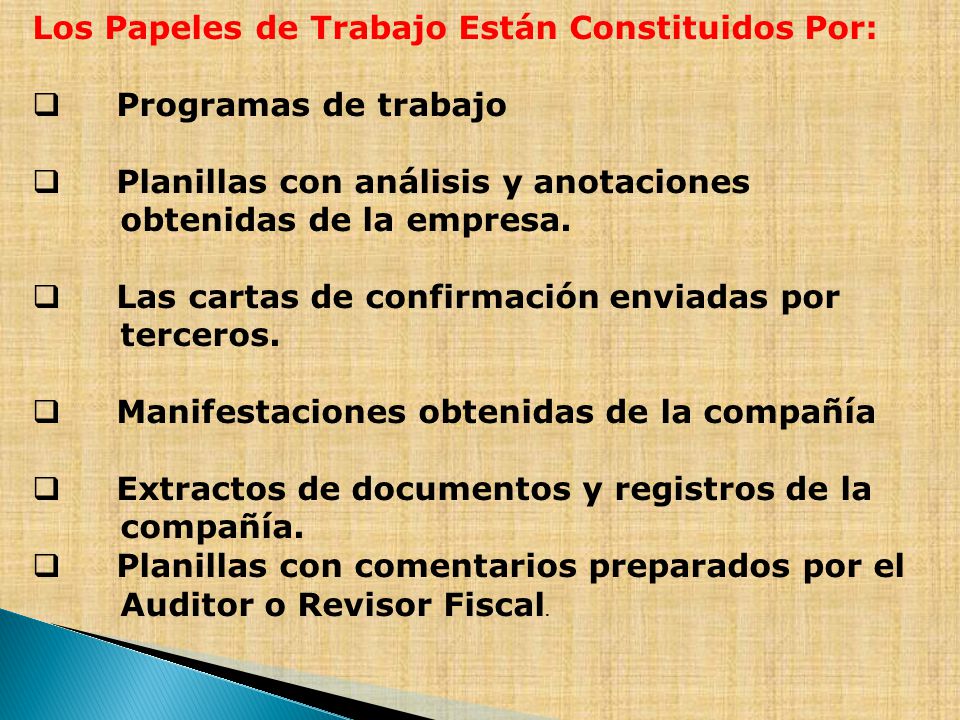 Los Papeles de Trabajo Están Constituidos Por:

❑ Programas de trabajo

❑ Planillas con análisis y anotaciones obtenidas de la empresa.

❑ Las cartas de confirmación enviadas por terceros.

❑ Manifestaciones obtenidas de la compañía

❑ Extractos de documentos y registros de la compañía.

❑ Planillas con comentarios preparados por el Auditor o Revisor Fiscal.